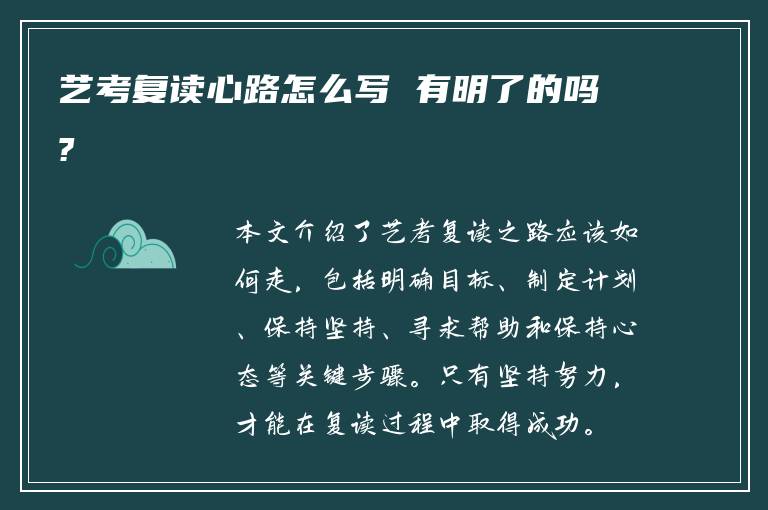 艺考复读心路怎么写 有明了的吗?

本文介绍了艺考复读之路应该如何走，包括明确目标、制定计划、保持坚持、寻求帮助和保持心态等关键步骤。只有坚持努力，才能在复读过程中取得成功。